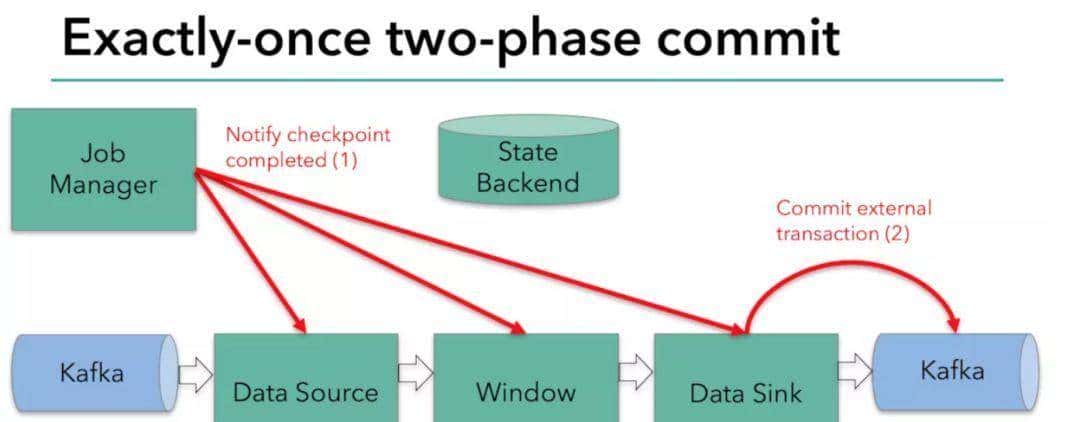 Exactly-once two-phase commit

Job Manager

Notify checkpoint completed (1)

State Backend

Commit external transaction (2)

Kafka

Data Source

Window

Data Sink

Kafka